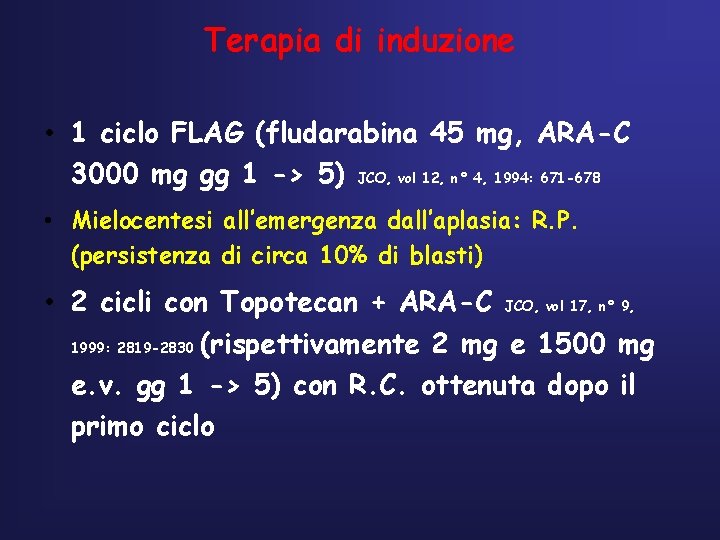 Terapia di induzione

• 1 ciclo FLAG (fludarabina 45 mg, ARA-C 3000 mg gg 1 -> 5) JCO, vol 12, n° 4, 1994: 671-678

• Mielocentesi all'emergenza dall'aplasia: R.P. (persistenza di circa 10% di blasti)

• 2 cicli con Topotecan + ARA-C JCO, vol 17, n° 9, 1999: 2819-2830 (rispettivamente 2 mg e 1500 mg e.v. gg 1 -> 5) con R.C. ottenuta dopo il primo ciclo